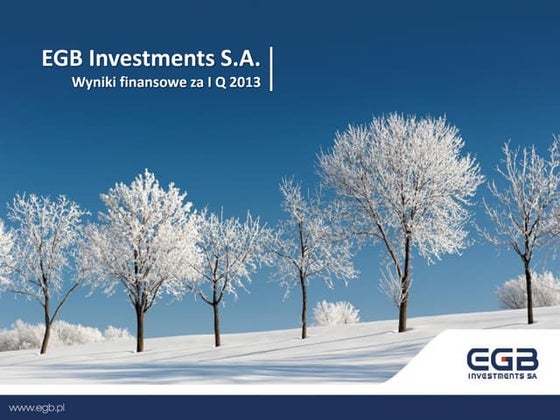 EGB Investments S.A.
Wyniki finansowe za I Q 2013

EGB
INVESTMENTS SA

www.egb.pl